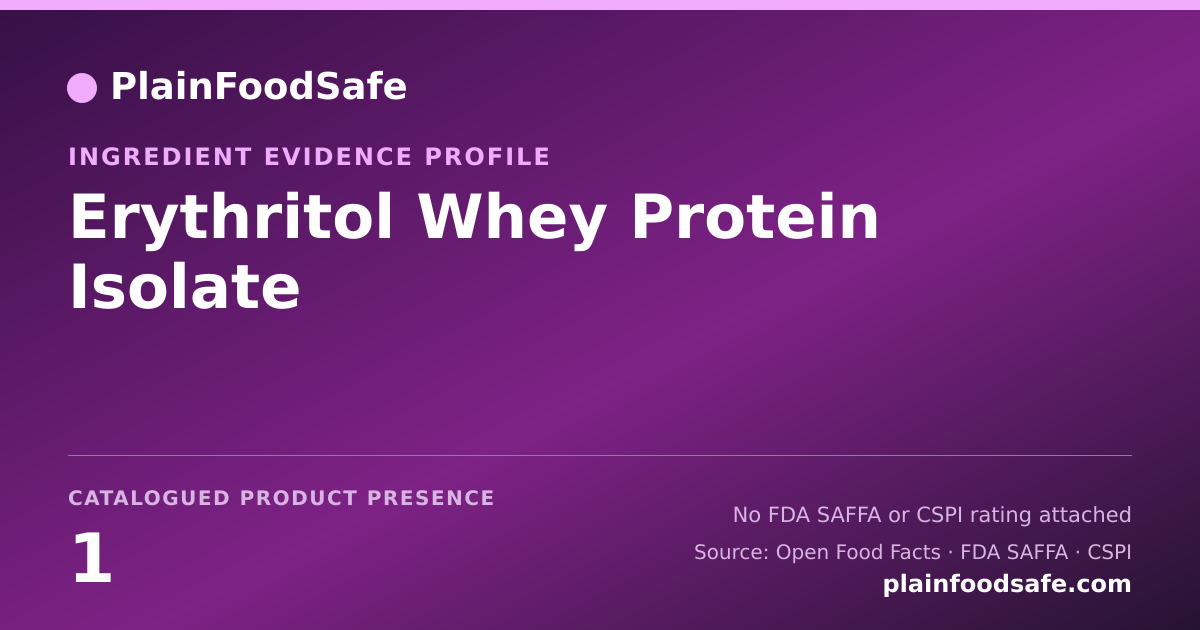 PlainFoodSafe

INGREDIENT EVIDENCE PROFILE

Erythritol Whey Protein Isolate

CATALOGUED PRODUCT PRESENCE

1

No FDA SAFFA or CSPI rating attached

Source: Open Food Facts · FDA SAFFA · CSPI

plainfoodsafe.com